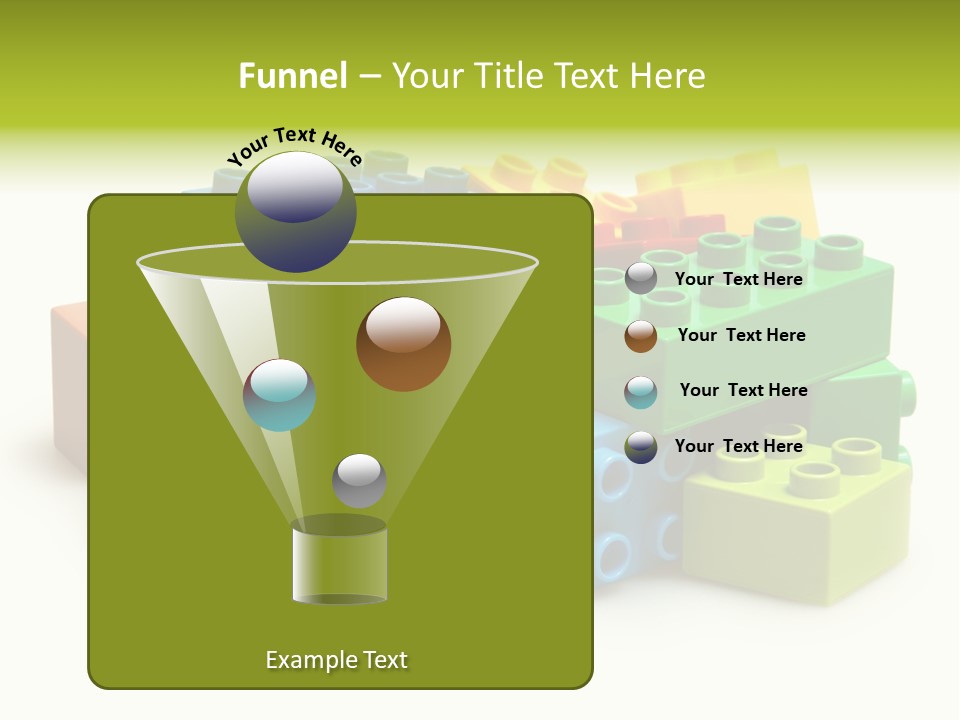 Funnel – Your Title Text Here

Your Text Here

Your Text Here

Your Text Here

Your Text Here

Your Text Here

Example Text